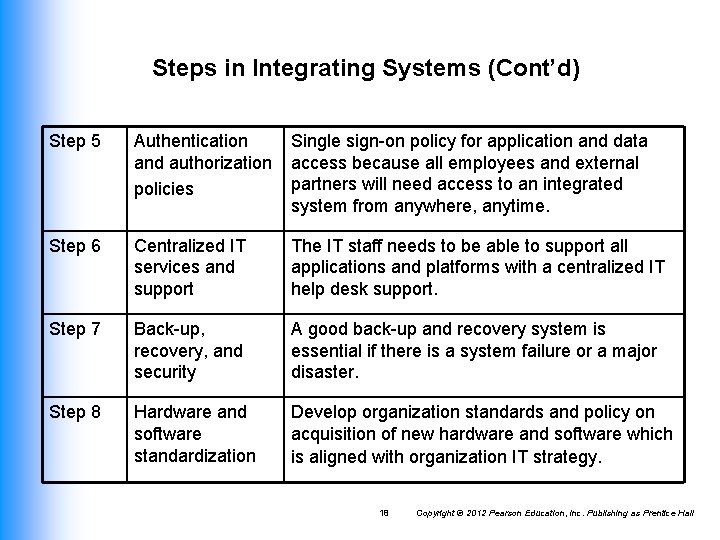 Steps in Integrating Systems (Cont'd)

| Step 5 | Authentication and authorization policies | Single sign-on policy for application and data access because all employees and external partners will need access to an integrated system from anywhere, anytime. |
|---|---|---|
| Step 6 | Centralized IT services and support | The IT staff needs to be able to support all applications and platforms with a centralized IT help desk support. |
| Step 7 | Back-up, recovery, and security | A good back-up and recovery system is essential if there is a system failure or a major disaster. |
| Step 8 | Hardware and software standardization | Develop organization standards and policy on acquisition of new hardware and software which is aligned with organization IT strategy. |

18 Copyright © 2012 Pearson Education, Inc. Publishing as Prentice Hall